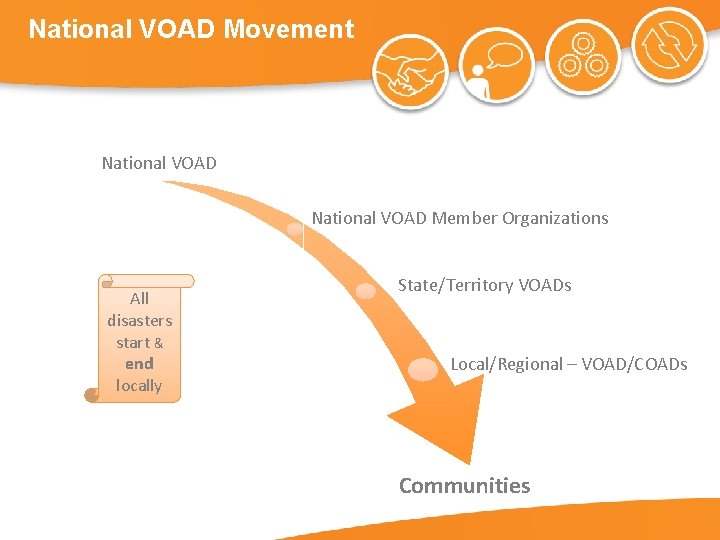 National VOAD Movement

National VOAD

National VOAD Member Organizations

State/Territory VOADs

Local/Regional – VOAD/COADs

All disasters start & end locally

Communities